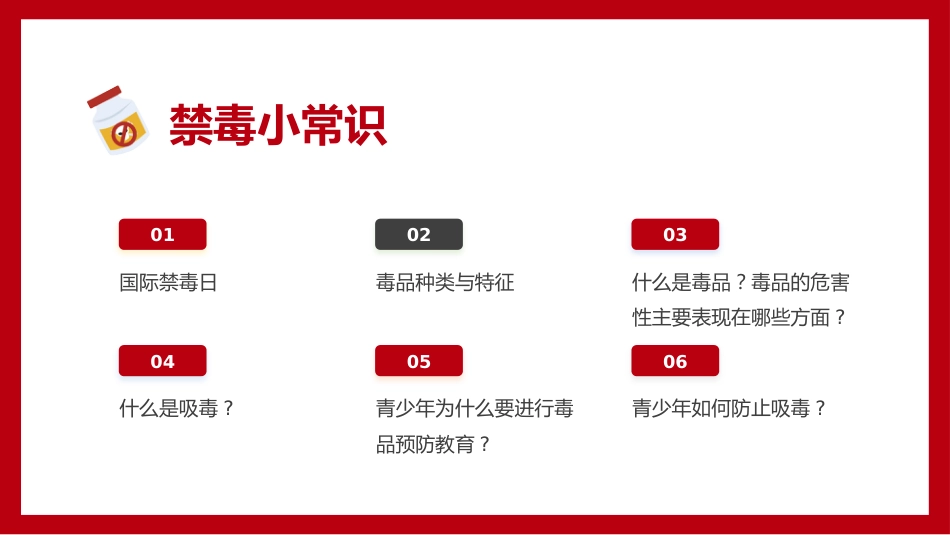 禁毒小常识

01

国际禁毒日

02

毒品种类与特征

03

什么是毒品？毒品的危害性主要表现在哪些方面？

04

什么是吸毒？

05

青少年为什么要进行毒品预防教育？

06

青少年如何防止吸毒？